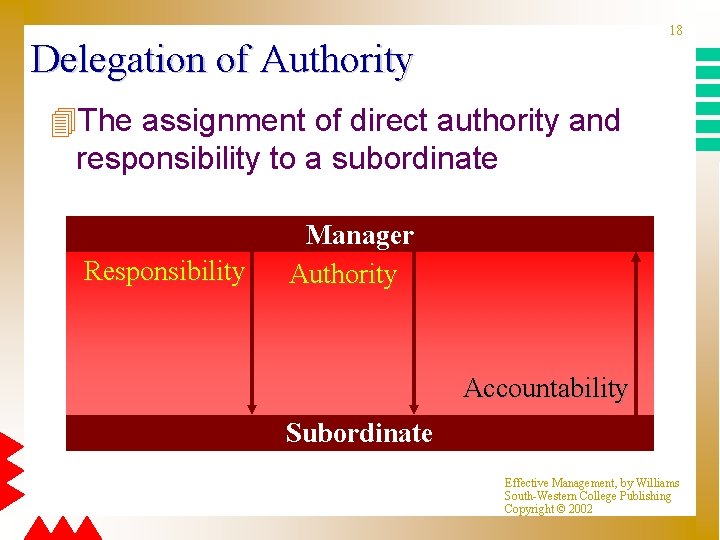 18

Delegation of Authority

The assignment of direct authority and responsibility to a subordinate

Manager

Responsibility

Authority

Accountability

Subordinate

Effective Management, by Williams
South-Western College Publishing
Copyright © 2002